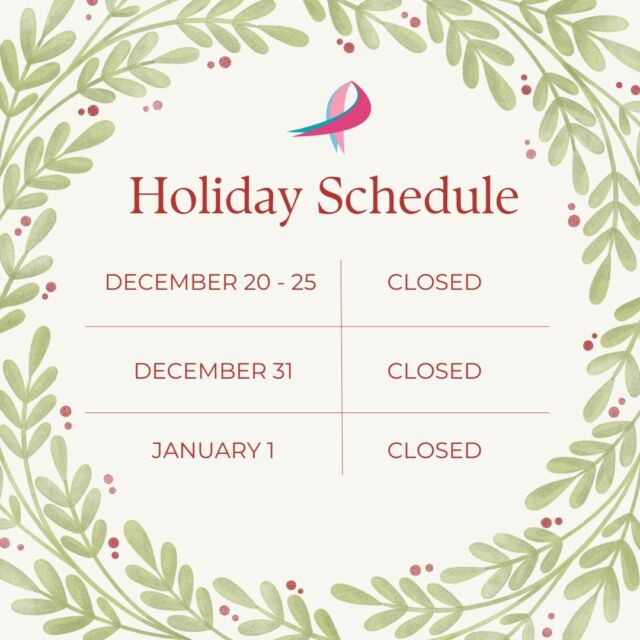 Holiday Schedule

| DECEMBER 20 - 25 | CLOSED |
|---|---|
| DECEMBER 31 | CLOSED |
| JANUARY 1 | CLOSED |